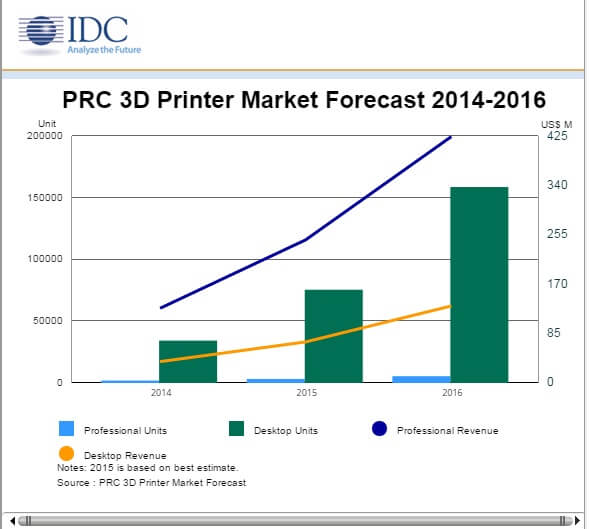 IDC
Analyze the Future

PRC 3D Printer Market Forecast 2014-2016

Unit
200000
150000
100000
50000
0

US$ M
425
340
255
170
85
0

2014
2015
2016

Professional Units
Desktop Units
Professional Revenue
Desktop Revenue

Notes: 2015 is based on best estimate.
Source : PRC 3D Printer Market Forecast